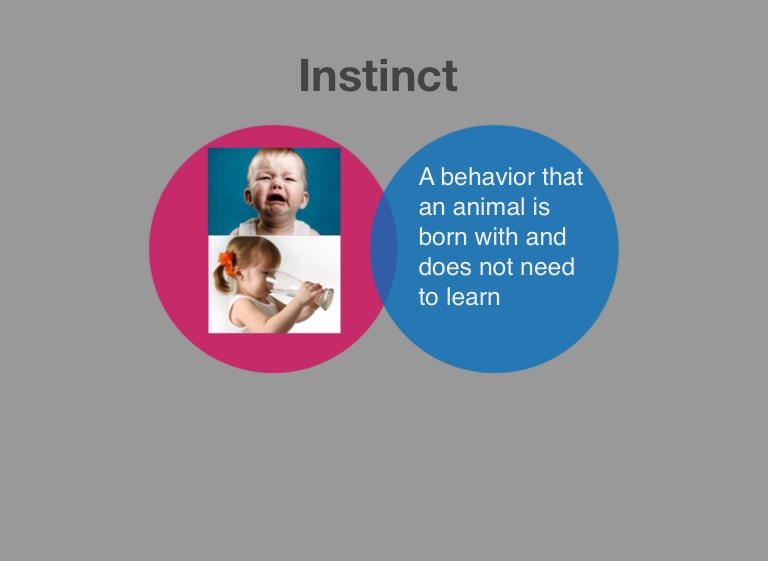 Instinct

A behavior that an animal is born with and does not need to learn